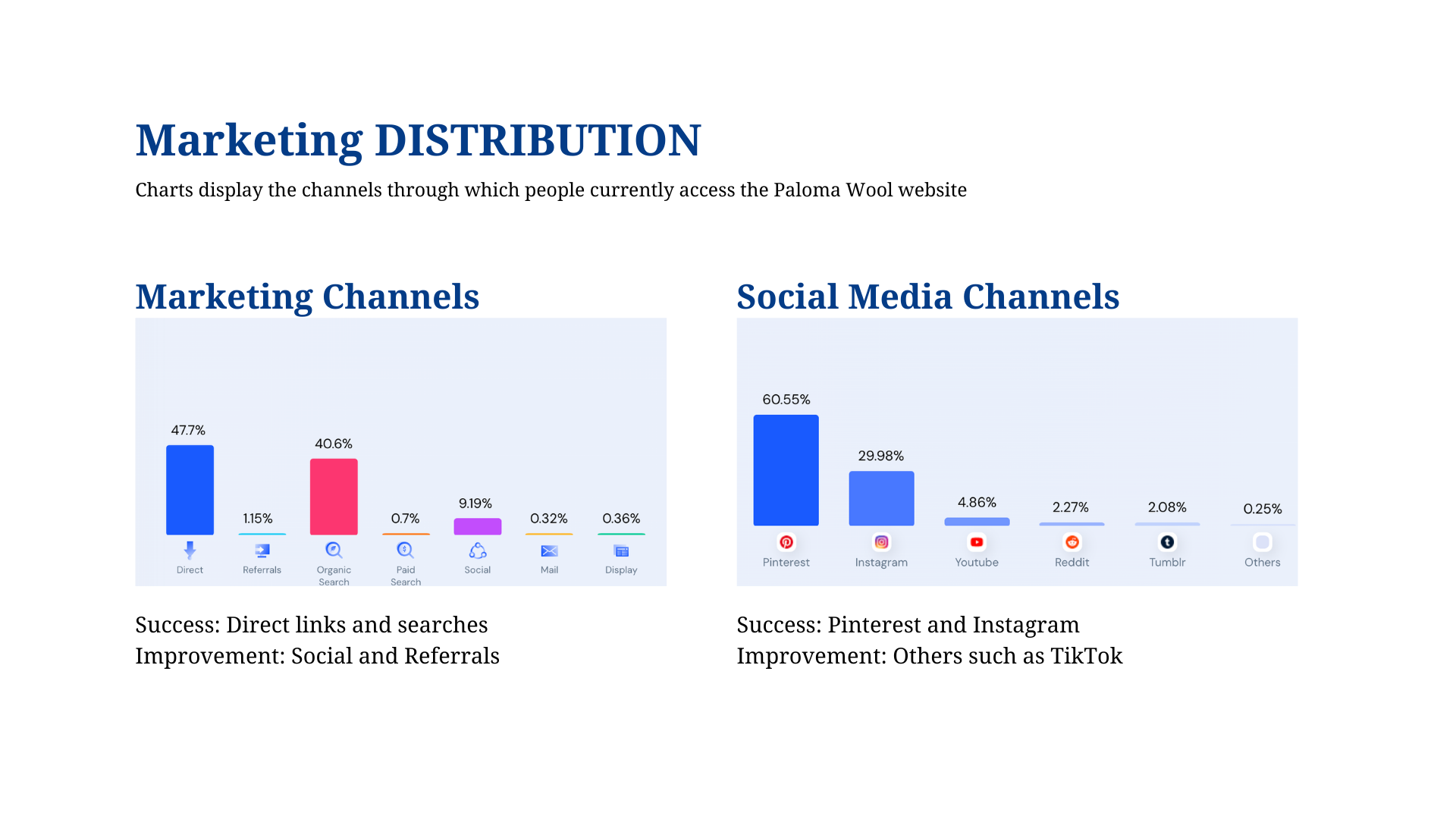 Marketing DISTRIBUTION

Charts display the channels through which people currently access the Paloma Wool website

Marketing Channels

47.7%
1.15%
40.6%
0.7%
9.19%
0.32%
0.36%

Direct
Referrals
Organic Search
Paid Search
Social
Mail
Display

Success: Direct links and searches
Improvement: Social and Referrals

Social Media Channels

60.55%
29.98%
4.86%
2.27%
2.08%
0.25%

Pinterest
Instagram
Youtube
Reddit
Tumblr
Others

Success: Pinterest and Instagram
Improvement: Others such as TikTok